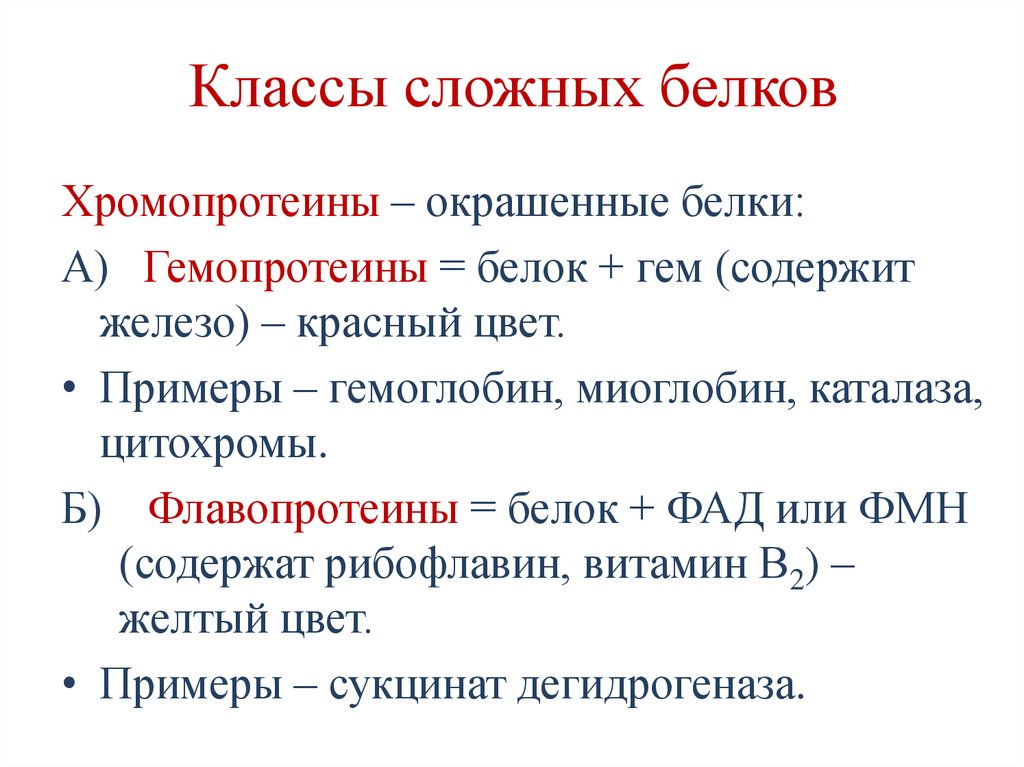 Классы сложных белков

Хромопротеины – окрашенные белки:

А) Гемопротеины = белок + гем (содержит железо) – красный цвет.

• Примеры – гемоглобин, миоглобин, каталаза, цитохромы.

Б) Флавопротеины = белок + ФАД или ФМН (содержат рибофлавин, витамин $B_2$) – желтый цвет.

• Примеры – сукцинат дегидрогеназа.